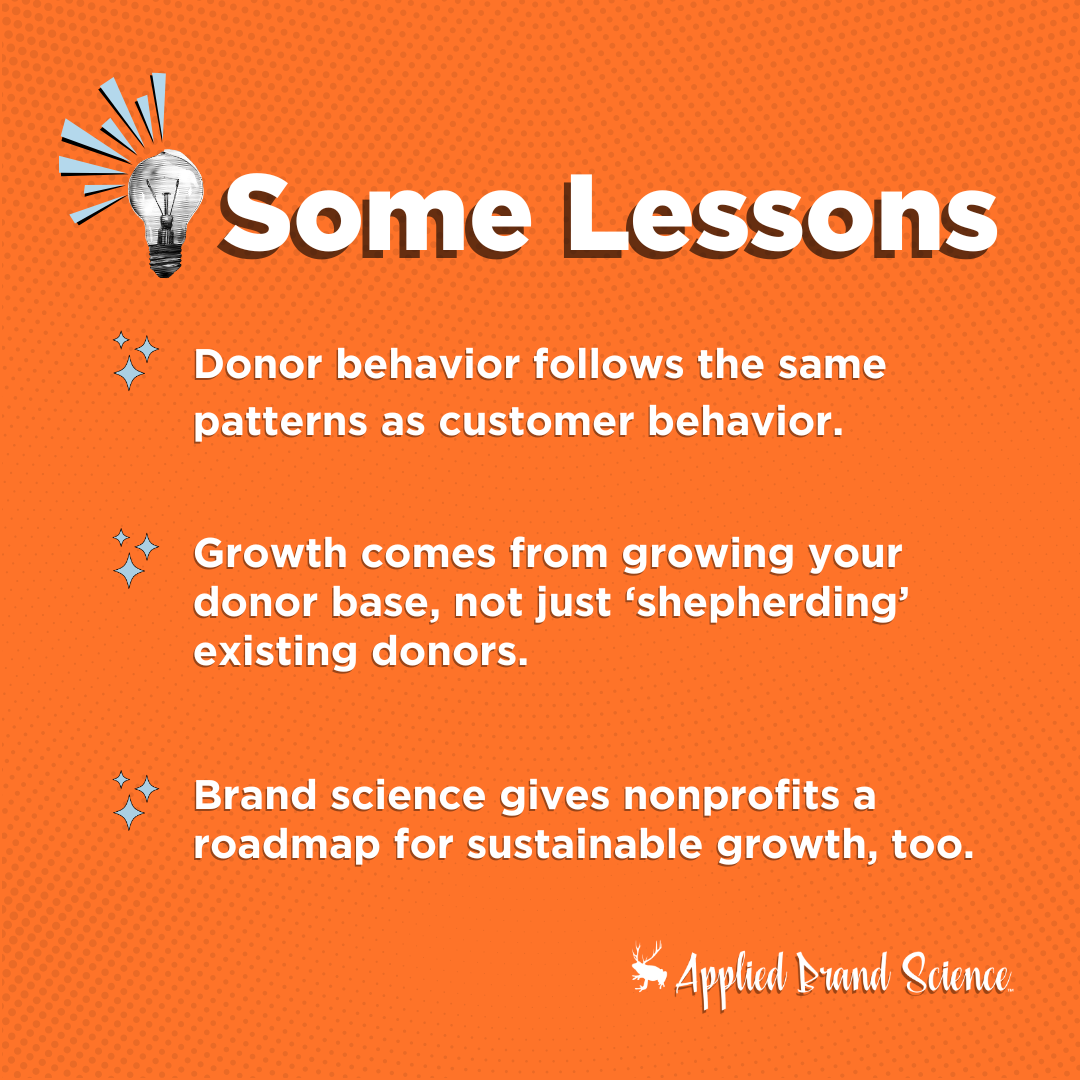 Some Lessons

Donor behavior follows the same patterns as customer behavior.

Growth comes from growing your donor base, not just ‘shepherding’ existing donors.

Brand science gives nonprofits a roadmap for sustainable growth, too.

Applied Brand Science